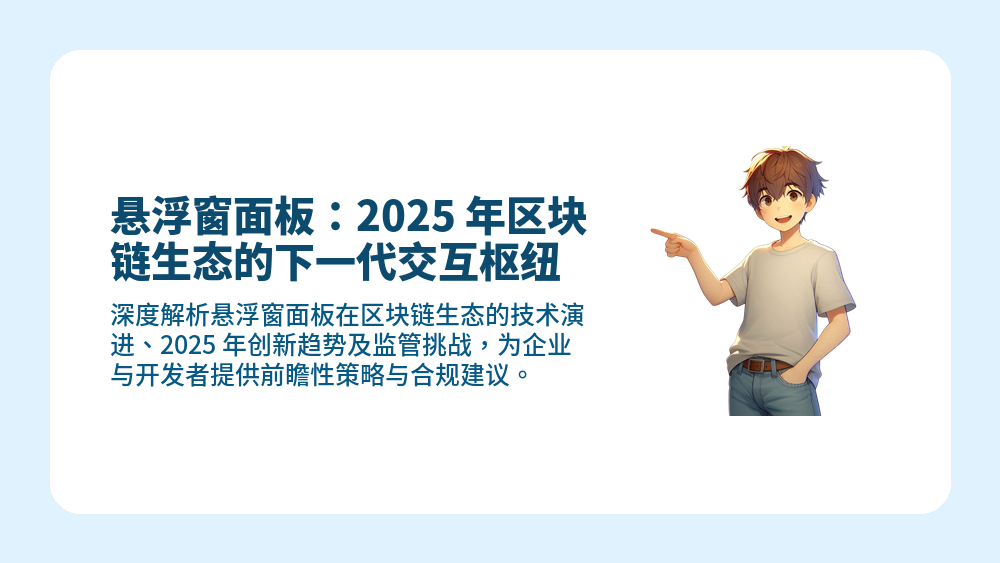 悬浮窗面板：2025 年区块链生态的下一代交互枢纽

深度解析悬浮窗面板在区块链生态的技术演进、2025 年创新趋势及监管挑战，为企业与开发者提供前瞻性策略与合规建议。